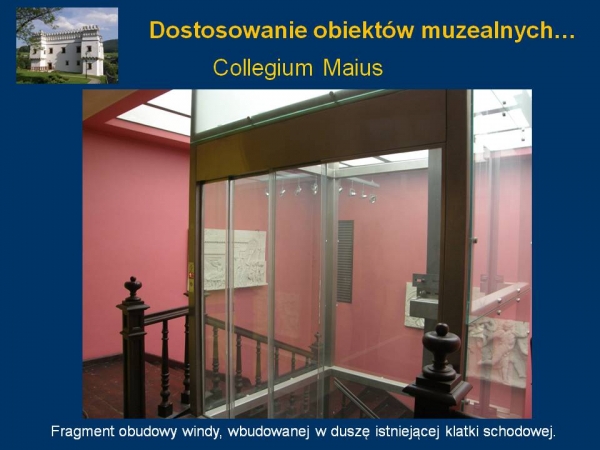 Dostosowanie obiektów muzealnych…

Collegium Maius

Fragment obudowy windy, wbudowanej w duszę istniejącej klatki schodowej.